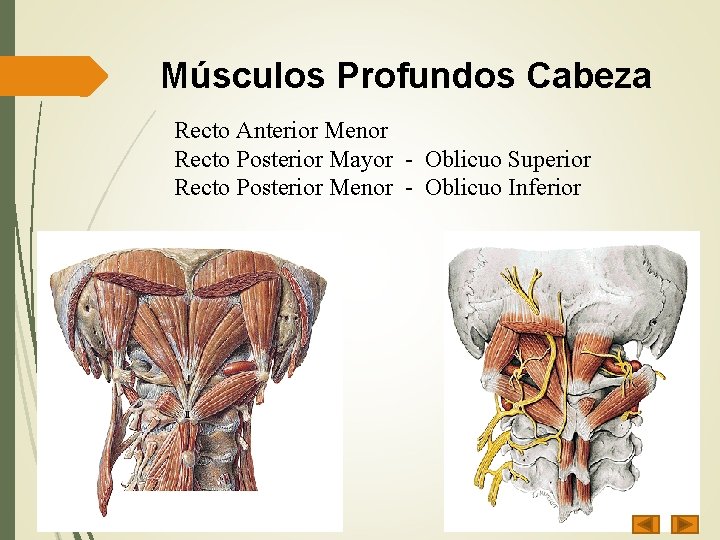 Músculos Profundos Cabeza

Recto Anterior Menor
Recto Posterior Mayor - Oblicuo Superior
Recto Posterior Menor - Oblicuo Inferior